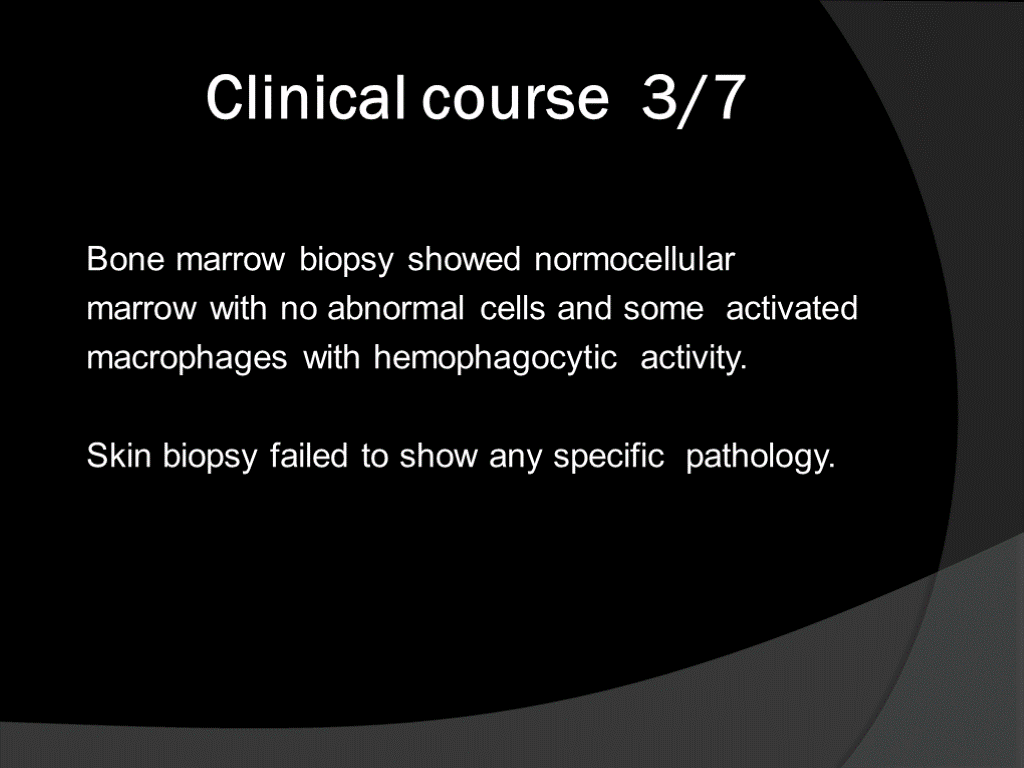 Clinical course 3/7

Bone marrow biopsy showed normocellular marrow with no abnormal cells and some activated macrophages with hemophagocytic activity.

Skin biopsy failed to show any specific pathology.